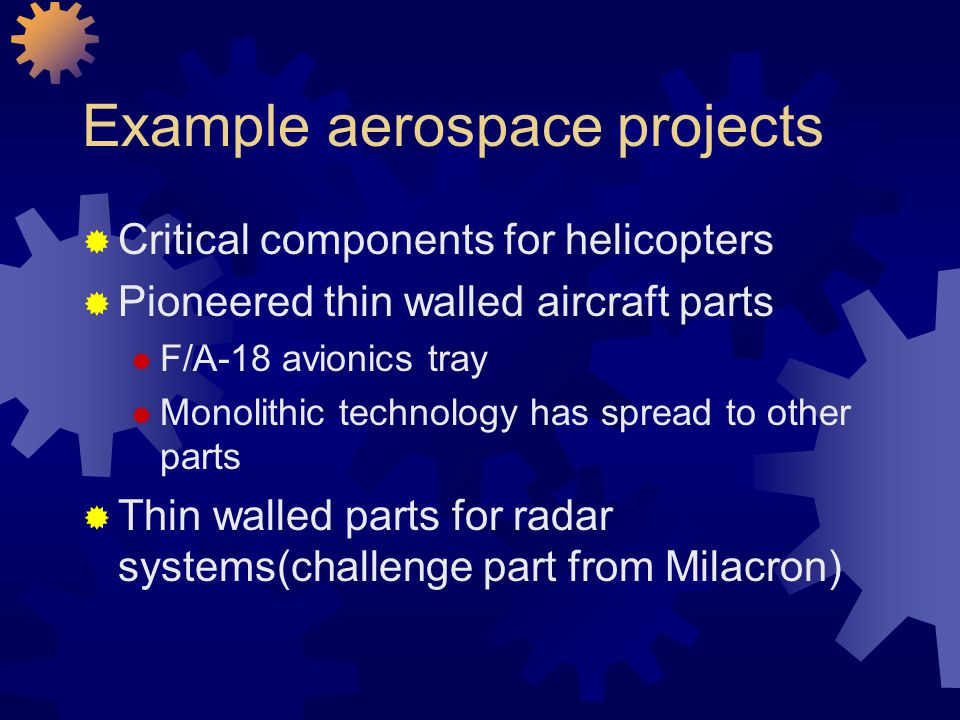 Example aerospace projects

Critical components for helicopters

Pioneered thin walled aircraft parts

F/A-18 avionics tray

Monolithic technology has spread to other parts

Thin walled parts for radar systems(challenge part from Milacron)